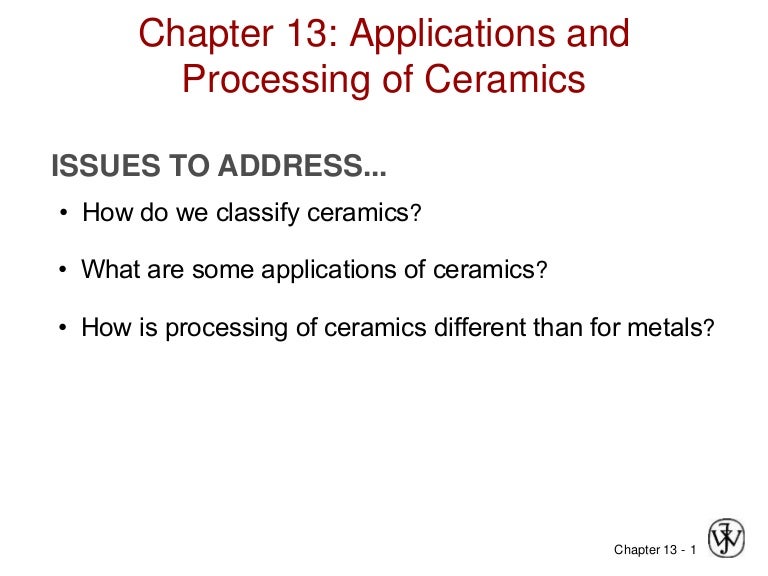 Chapter 13: Applications and Processing of Ceramics

ISSUES TO ADDRESS...

• How do we classify ceramics?

• What are some applications of ceramics?

• How is processing of ceramics different than for metals?

Chapter 13 - 1